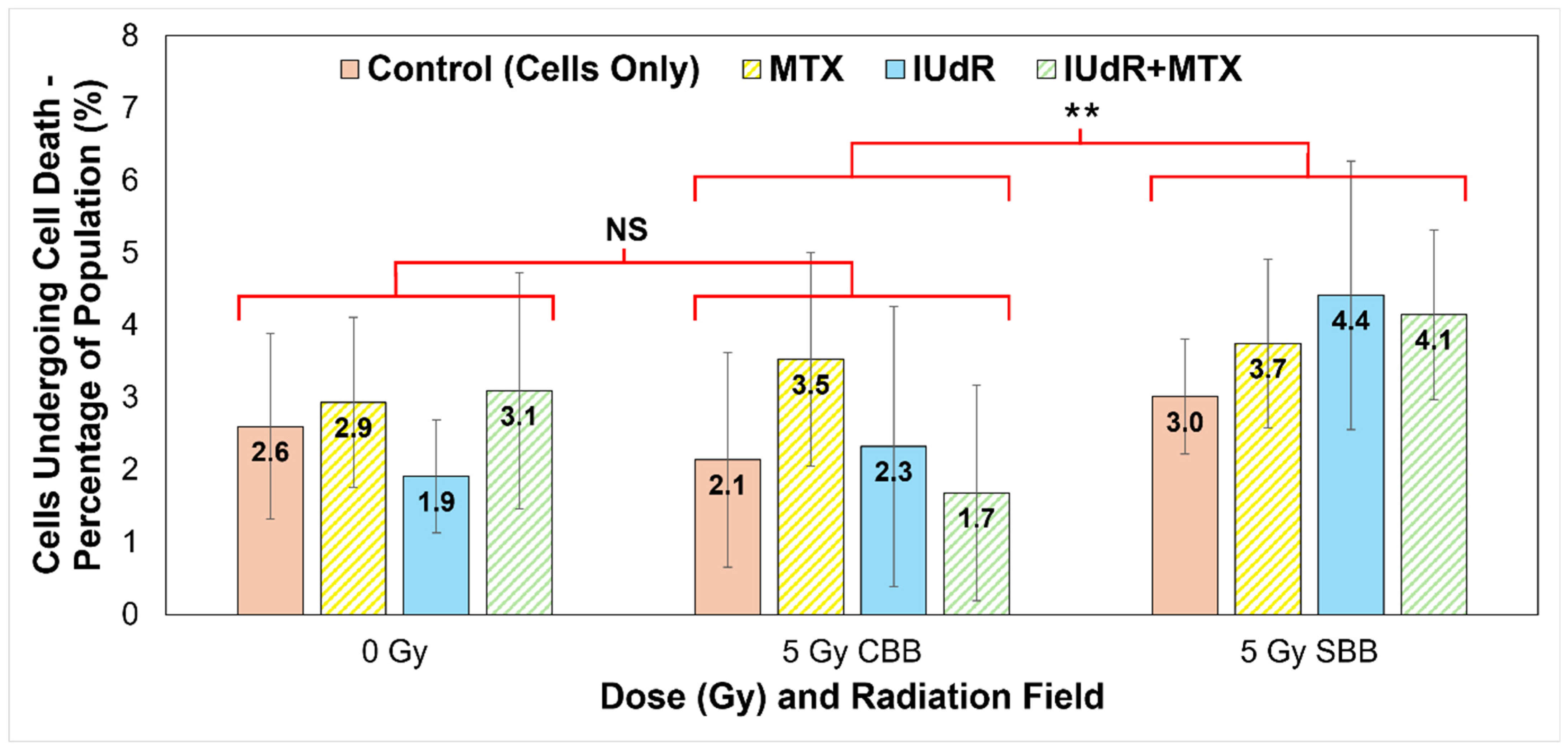 Cells Undergoing Cell Death - Percentage of Population (%)

8
7
6
5
4
3
2
1
0

Control (Cells Only) MTX IUdR IUdR+MTX

**

NS

2.6 2.9 1.9 3.1

2.1 3.5 2.3 1.7

3.0 3.7 4.4 4.1

0 Gy
5 Gy CBB
5 Gy SBB

Dose (Gy) and Radiation Field